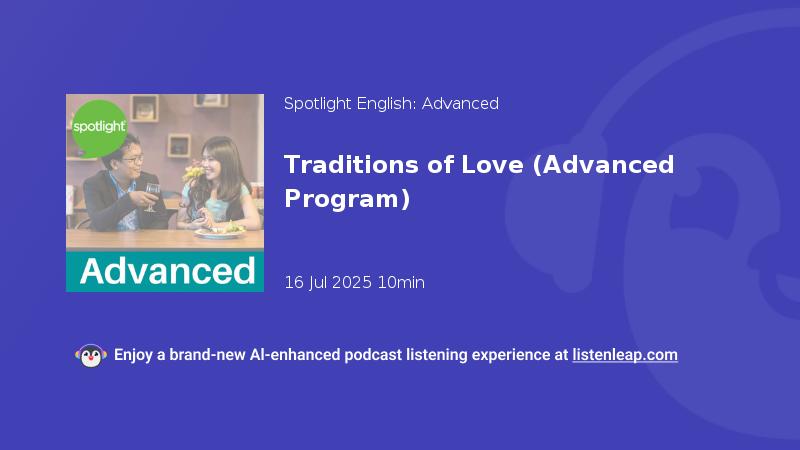 spotlight

Advanced

Spotlight English: Advanced

Traditions of Love (Advanced Program)

16 Jul 2025 10min

Enjoy a brand-new AI-enhanced podcast listening experience at listenleap.com